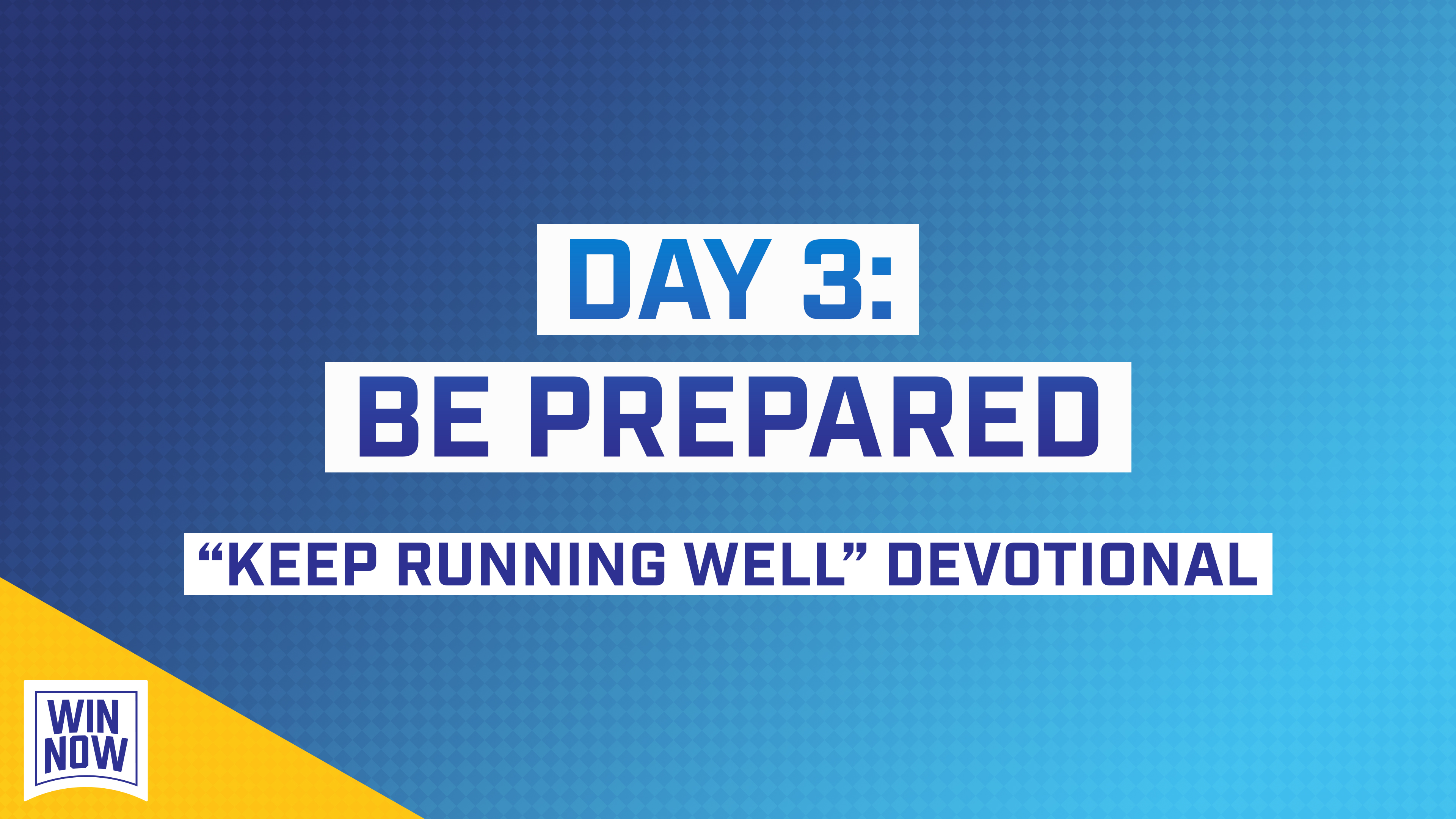 DAY 3:
BE PREPARED

“KEEP RUNNING WELL” DEVOTIONAL

WIN NOW